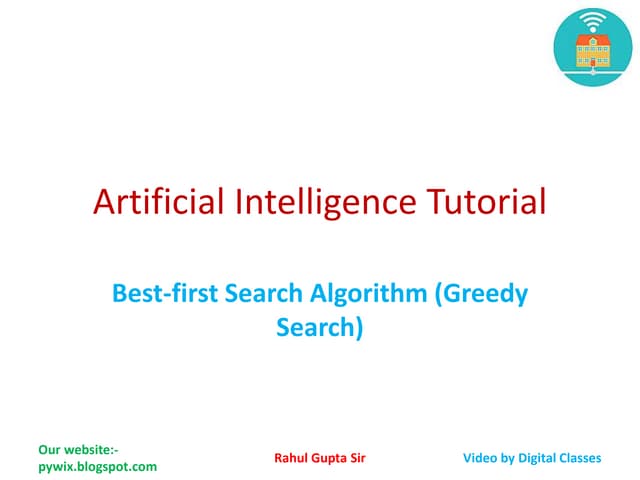 Artificial Intelligence Tutorial

Best-first Search Algorithm (Greedy Search)

Our website:-
pywix.blogspot.com

Rahul Gupta Sir

Video by Digital Classes